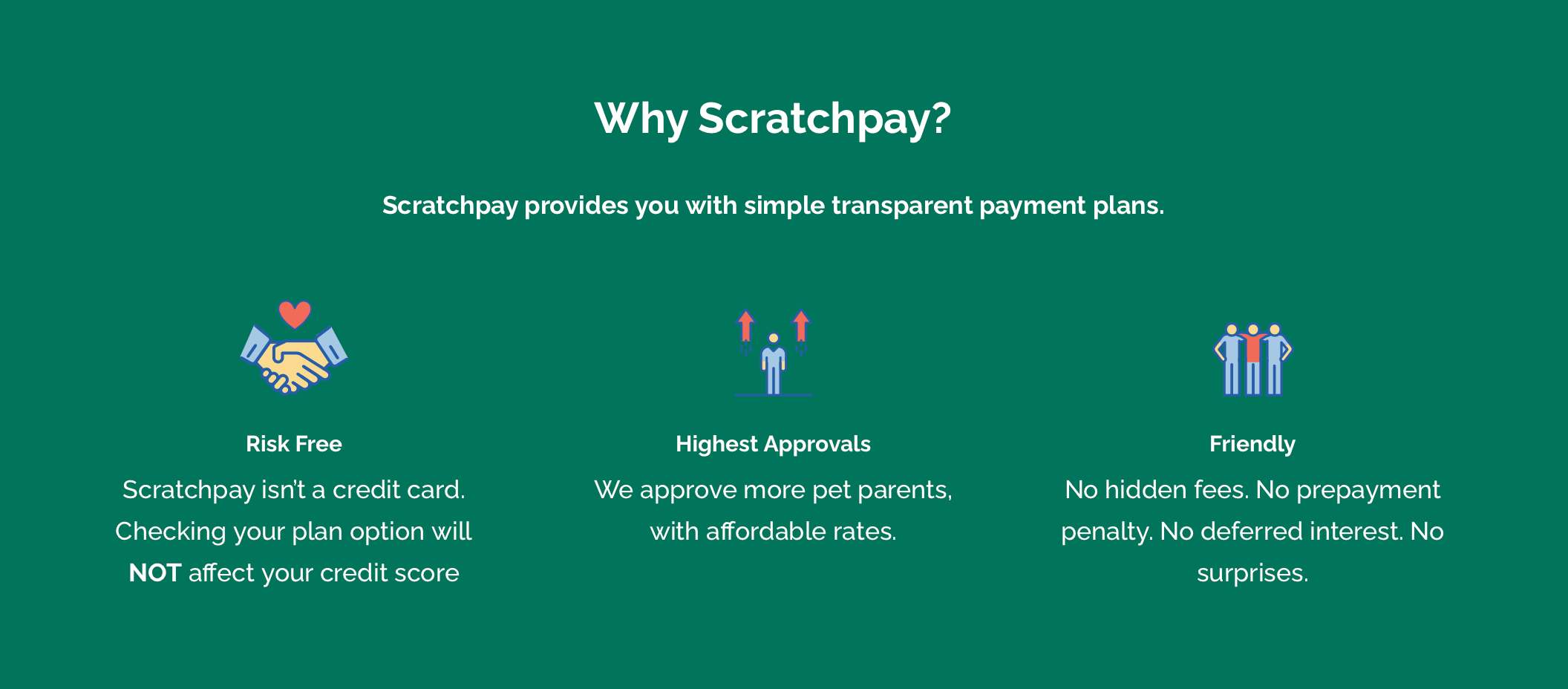 Why Scratchpay?

Scratchpay provides you with simple transparent payment plans.

Risk Free

Scratchpay isn't a credit card. Checking your plan option will NOT affect your credit score

Highest Approvals

We approve more pet parents, with affordable rates.

Friendly

No hidden fees. No prepayment penalty. No deferred interest. No surprises.